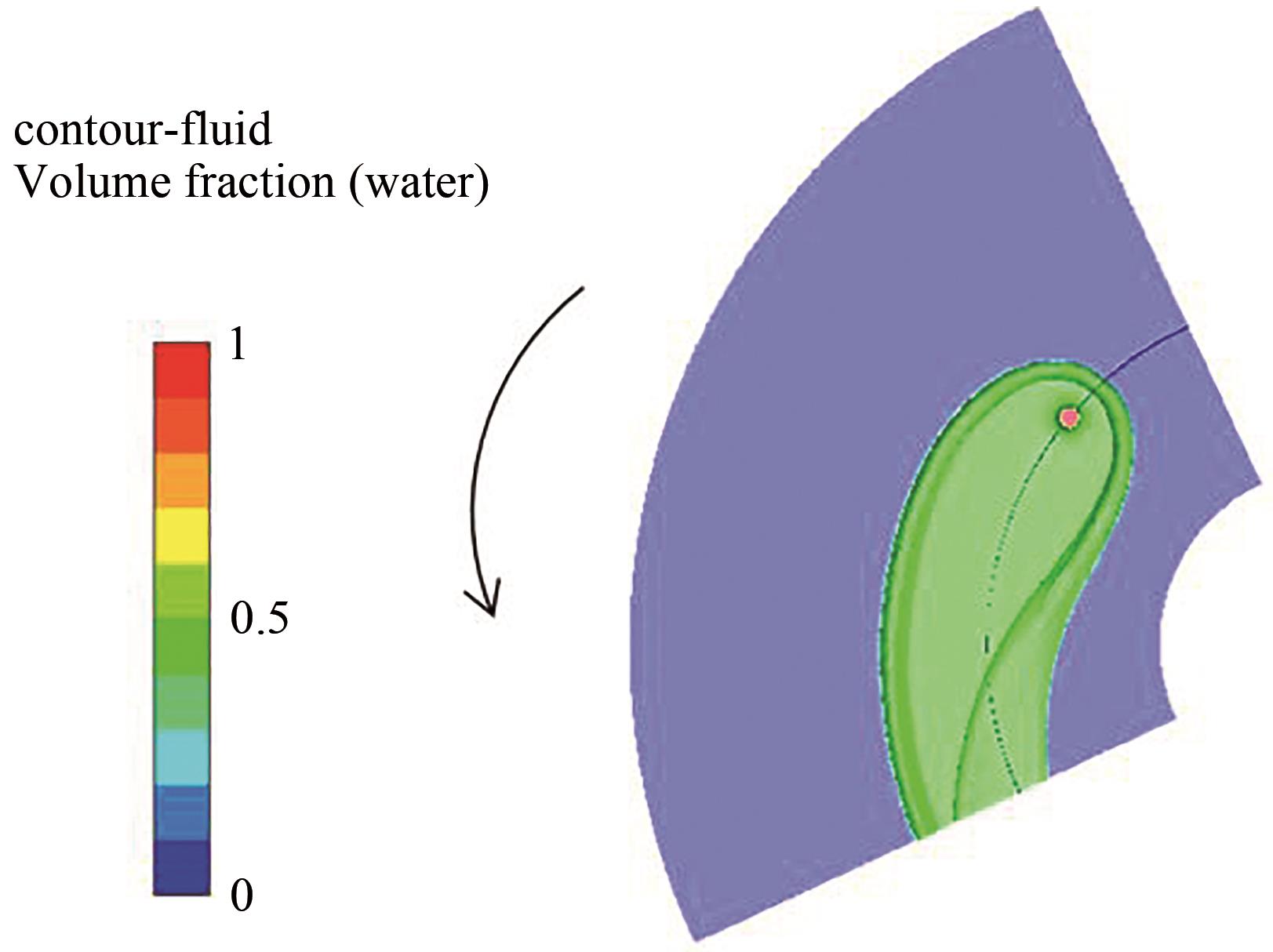 contour-fluid
Volume fraction (water)

1

0.5

0